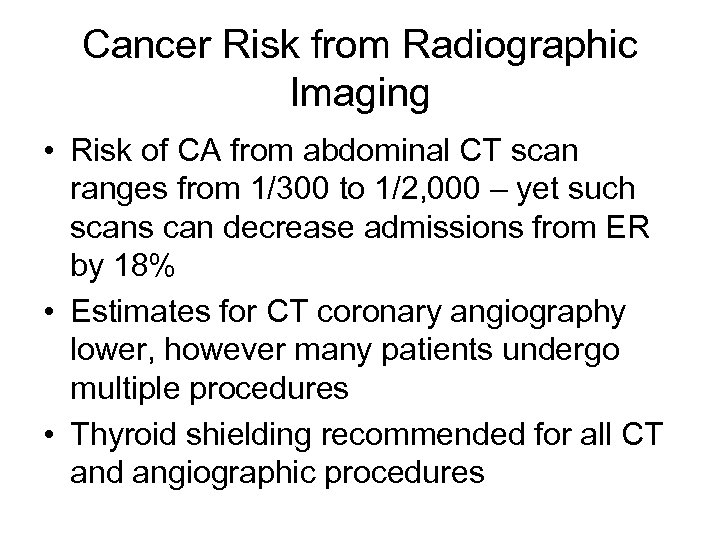 Cancer Risk from Radiographic Imaging

• Risk of CA from abdominal CT scan ranges from 1/300 to 1/2,000 – yet such scans can decrease admissions from ER by 18%

• Estimates for CT coronary angiography lower, however many patients undergo multiple procedures

• Thyroid shielding recommended for all CT and angiographic procedures